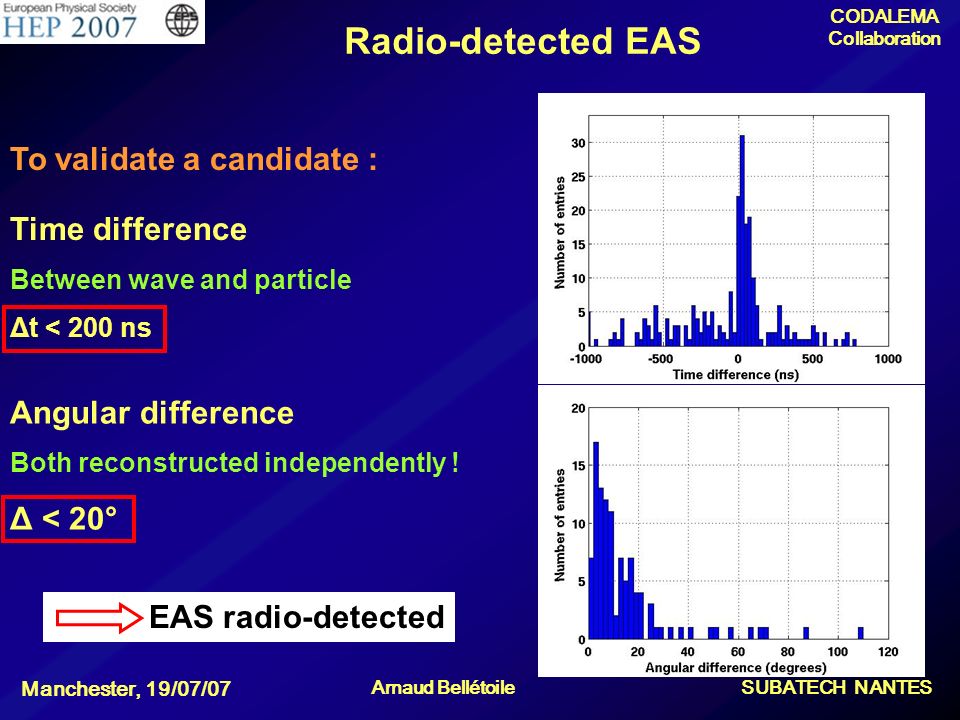 European Physical Society
HEP 2007

Radio-detected EAS

CODALEMA
Collaboration

To validate a candidate :

Time difference

Between wave and particle

Δt < 200 ns

Angular difference

Both reconstructed independently !

Δ < 20°

EAS radio-detected

Number of entries
0
5
10
15
20
25
30
-1000
-500
0
500
1000
Time difference (ns)

Number of entries
0
5
10
15
20
0
20
40
60
80
100
120
Angular difference (degrees)

Manchester, 19/07/07

Arnaud Bellétoile

SUBATECH NANTES